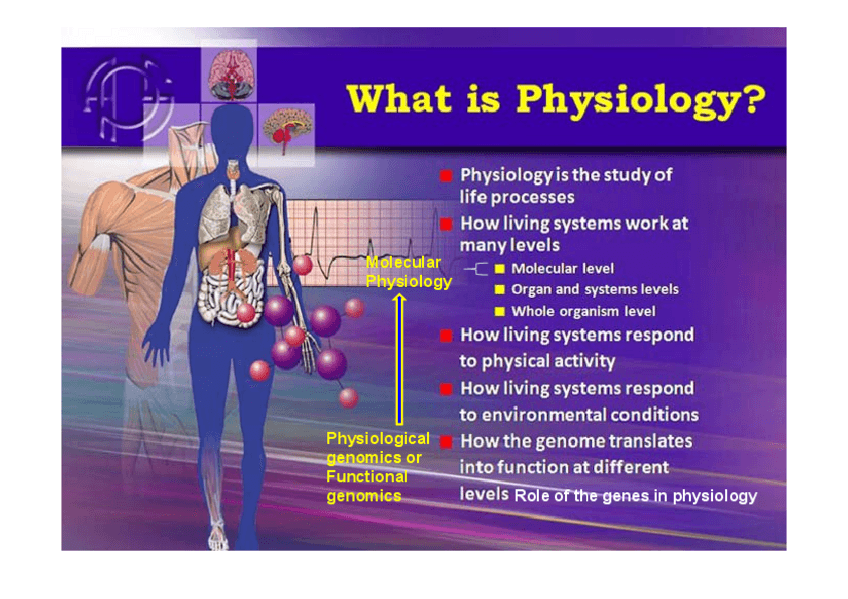 What is Physiology?

Physiology is the study of life processes

How living systems work at many levels

Molecular level

Organ and systems levels

Whole organism level

How living systems respond to physical activity

How living systems respond to environmental conditions

How the genome translates into function at different levels Role of the genes in physiology

Molecular Physiology

Physiological genomics or Functional genomics